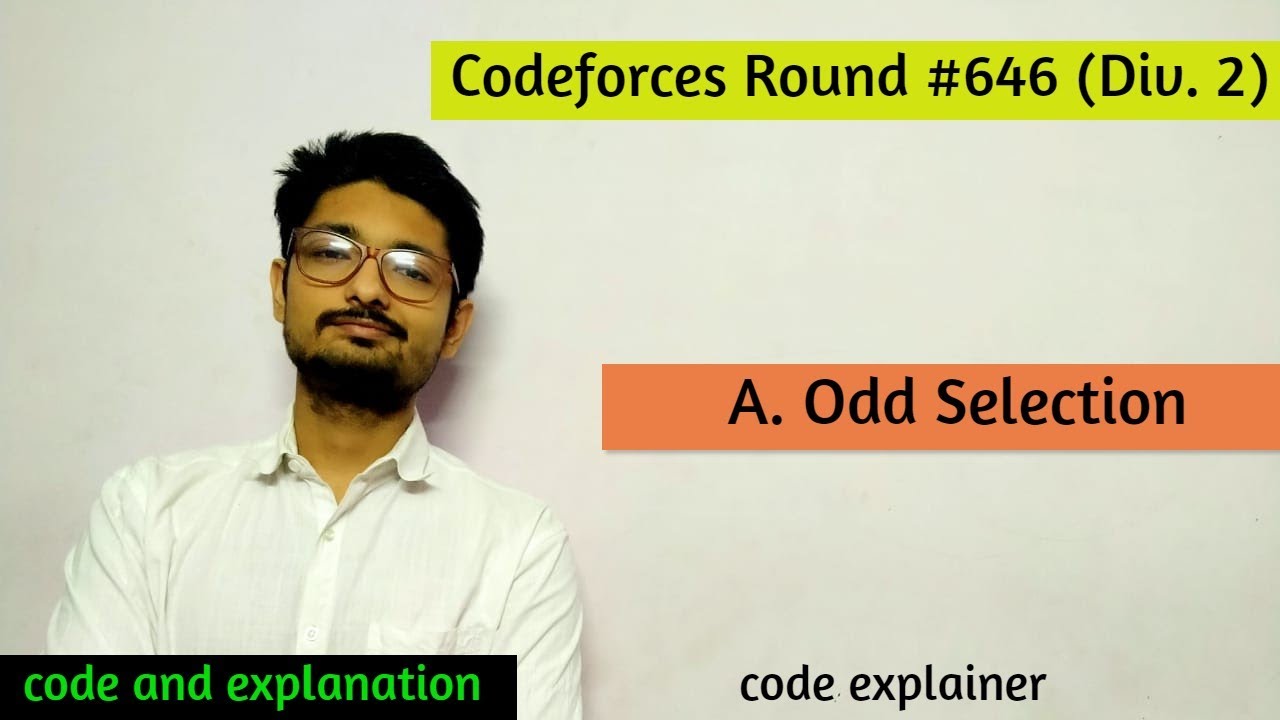 Codeforces Round #646 (Div. 2)

A. Odd Selection

code and explanation

code explainer